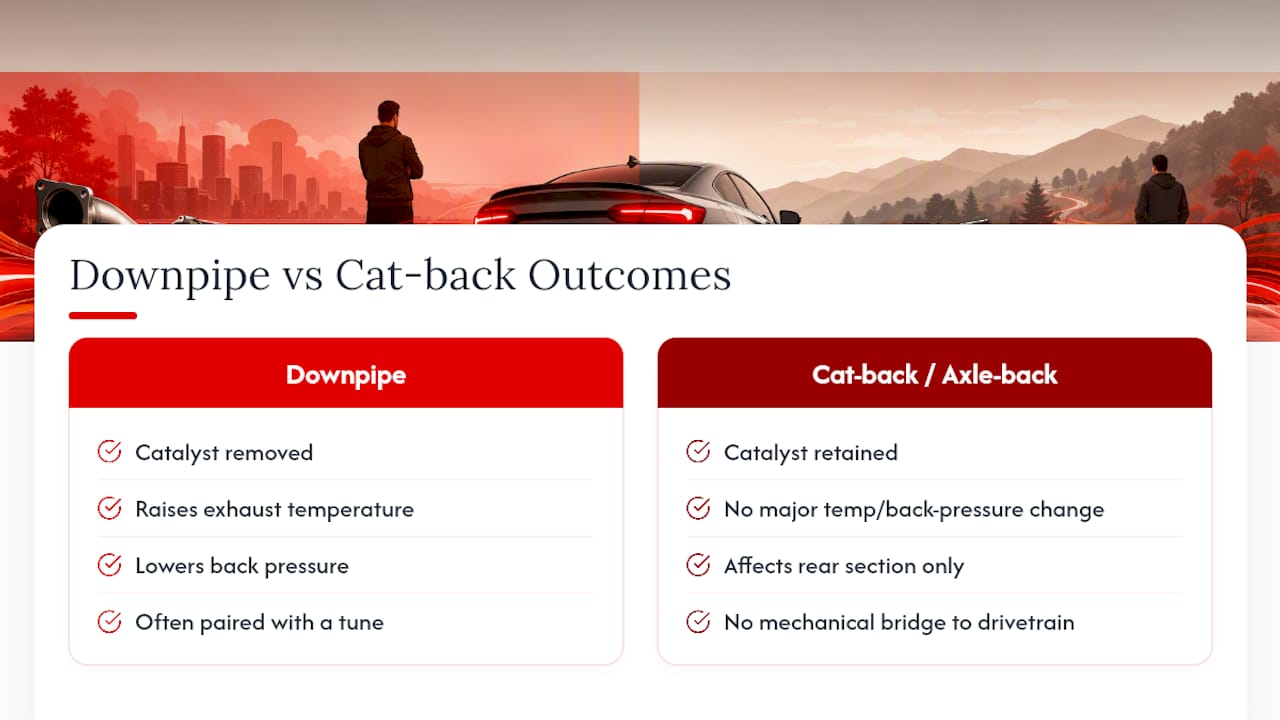 Downpipe vs Cat-back Outcomes

Downpipe

Catalyst removed

Raises exhaust temperature

Lowers back pressure

Often paired with a tune

Cat-back / Axle-back

Catalyst retained

No major temp/back-pressure change

Affects rear section only

No mechanical bridge to drivetrain